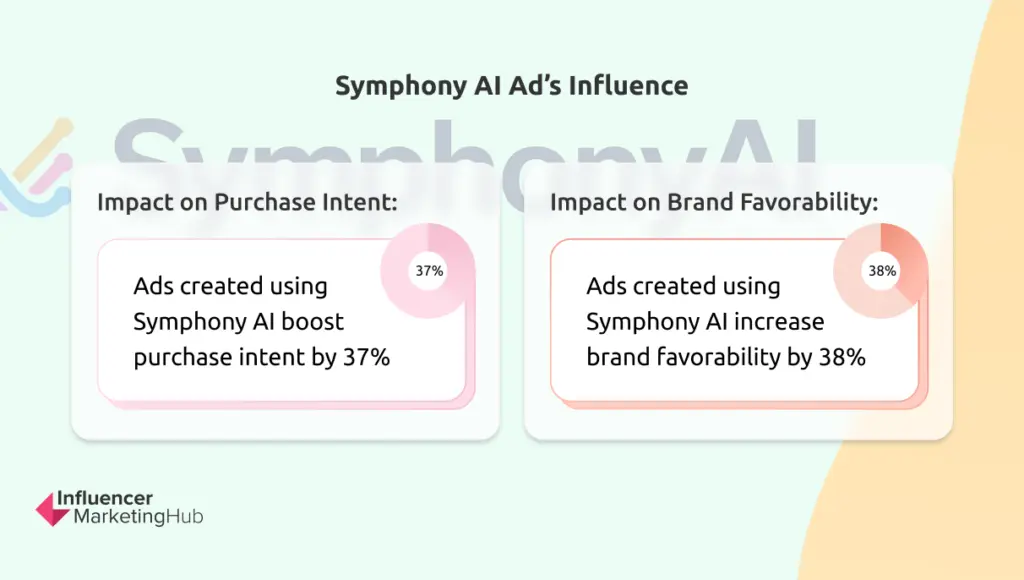 Symphony AI Ad's Influence

SymphonyAI

Impact on Purchase Intent:

37%

Ads created using Symphony AI boost purchase intent by 37%

Impact on Brand Favorability:

38%

Ads created using Symphony AI increase brand favorability by 38%

Influencer MarketingHub